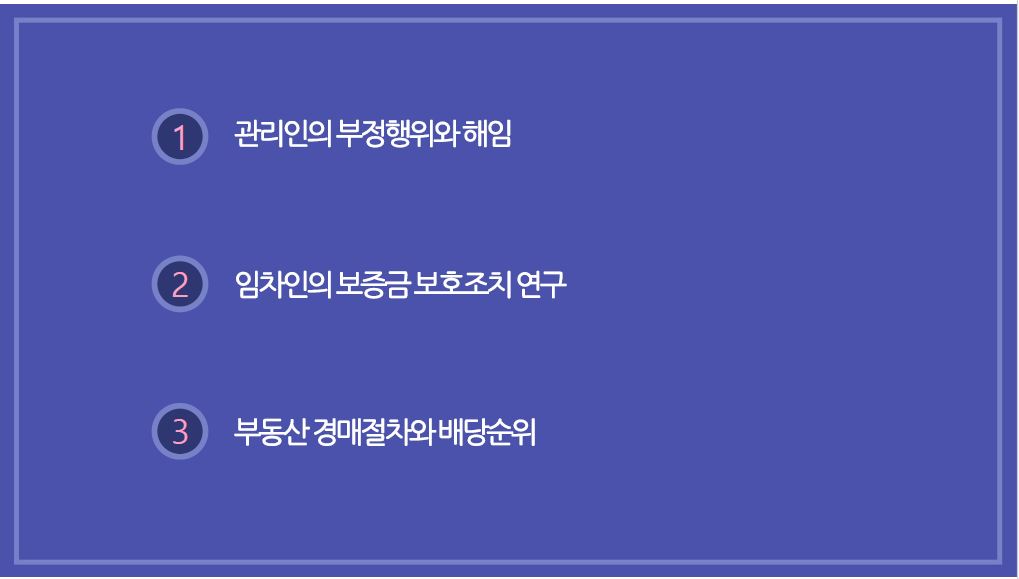 1 관리인의 부정행위와 해임

2 임차인의 보증금 보호조치 연구

3 부동산 경매절차와 배당순위